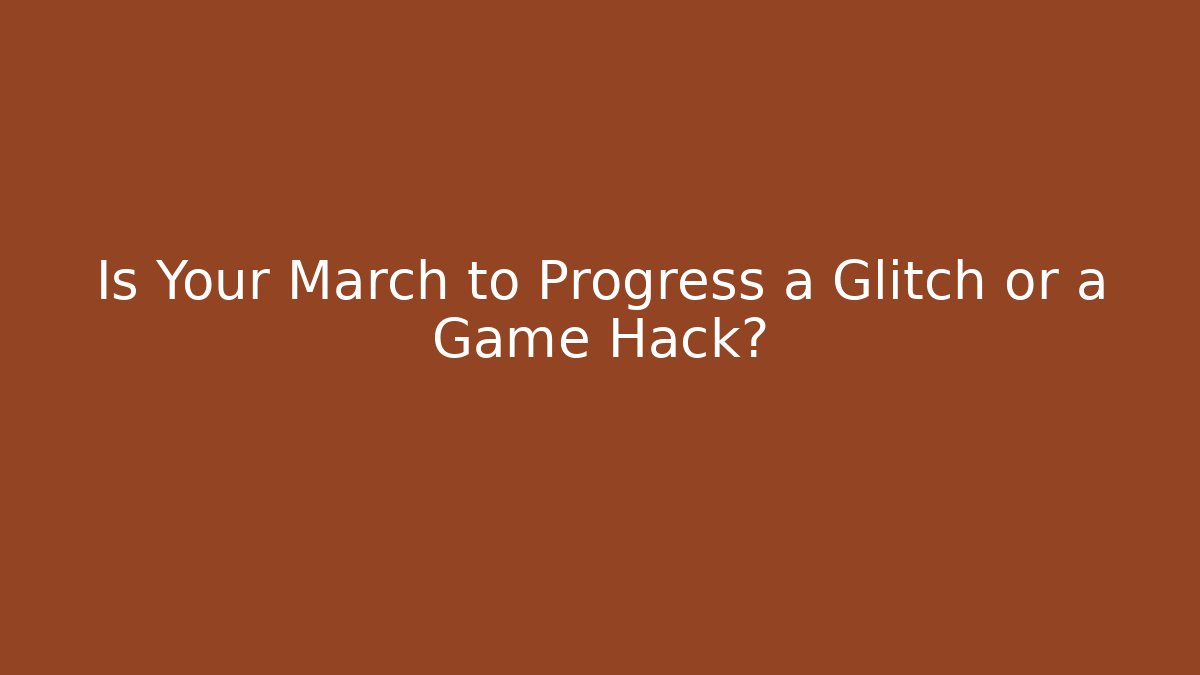 Is Your March to Progress a Glitch or a Game Hack?